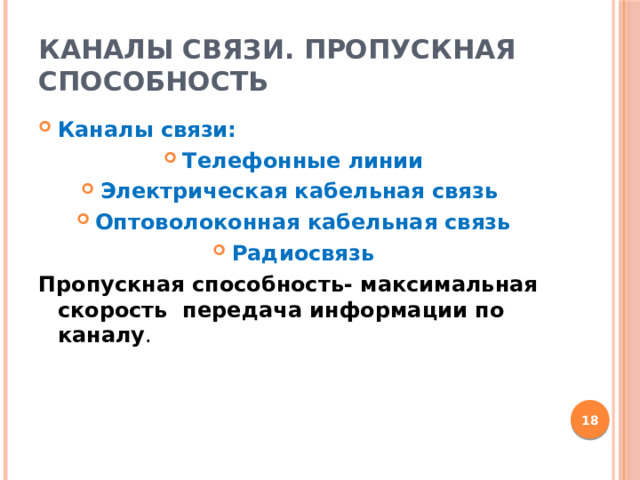 КАНАЛЫ СВЯЗИ. ПРОПУСКНАЯ СПОСОБНОСТЬ

Каналы связи:

Телефонные линии

Электрическая кабельная связь

Оптоволоконная кабельная связь

Радиосвязь

Пропускная способность- максимальная скорость  передача информации по каналу.

18